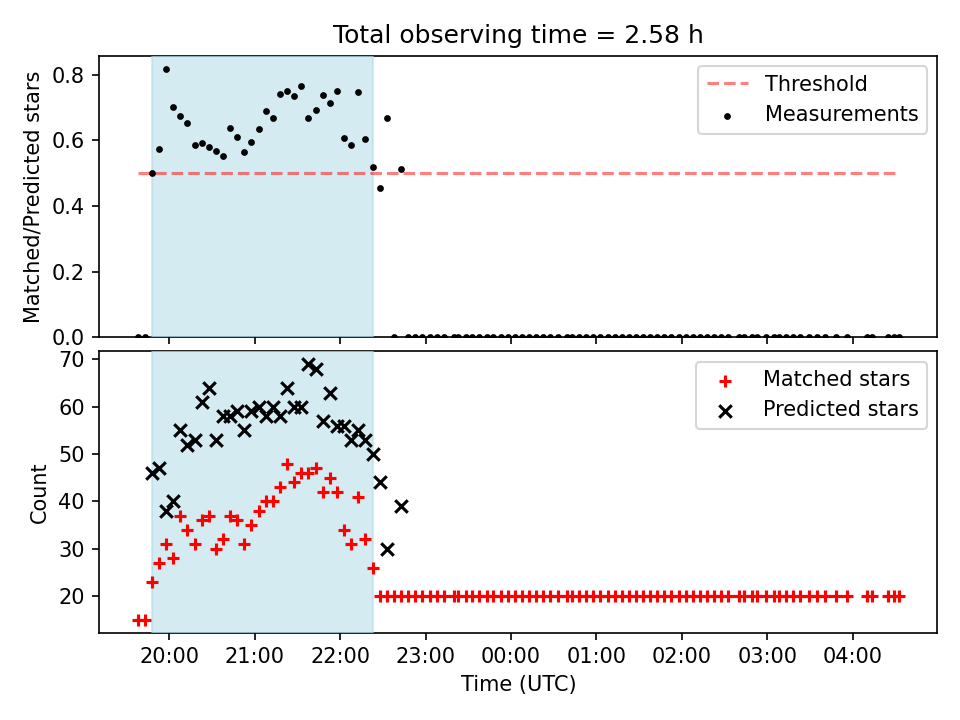 Total observing time = 2.58 h

Matched/Predicted stars

0.8
0.6
0.4
0.2
0.0

Threshold
Measurements

Count

70
60
50
40
30
20

Matched stars
Predicted stars

20:00 21:00 22:00 23:00 00:00 01:00 02:00 03:00 04:00

Time (UTC)